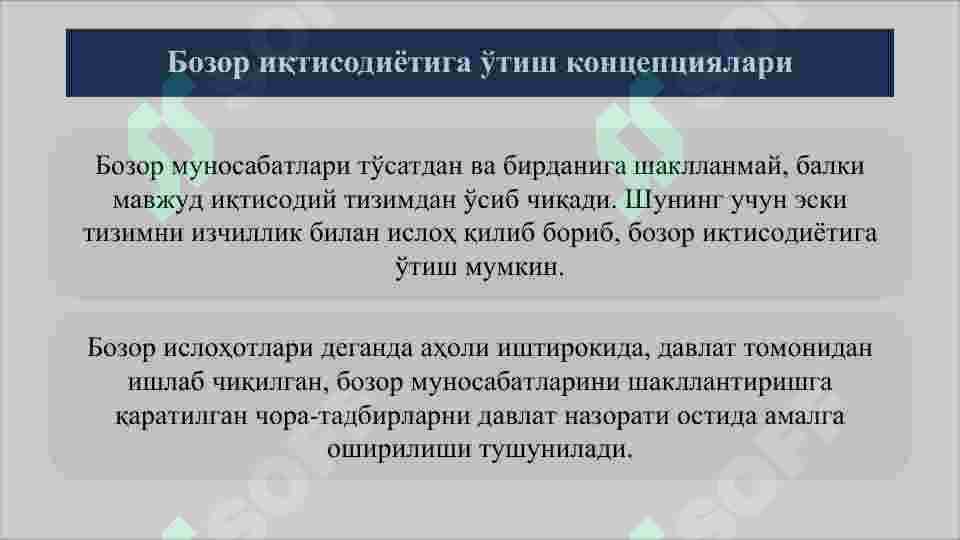 Бозор иқтисодиётига ўтиш концепциялари

Бозор муносабатлари тўсатдан ва бирданига шаклланмай, балки мавжуд иқтисодий тизимдан ўсиб чиқади. Шунинг учун эски тизимни изчиллик билан ислоҳ қилиб бориб, бозор иқтисодиётига ўтиш мумкин.

Бозор ислоҳотлари деганда аҳоли иштирокида, давлат томонидан ишлаб чиқилган, бозор муносабатларини шакллантиришга қаратилган чора-тадбирларни давлат назорати остида амалга оширилиши тушунилади.